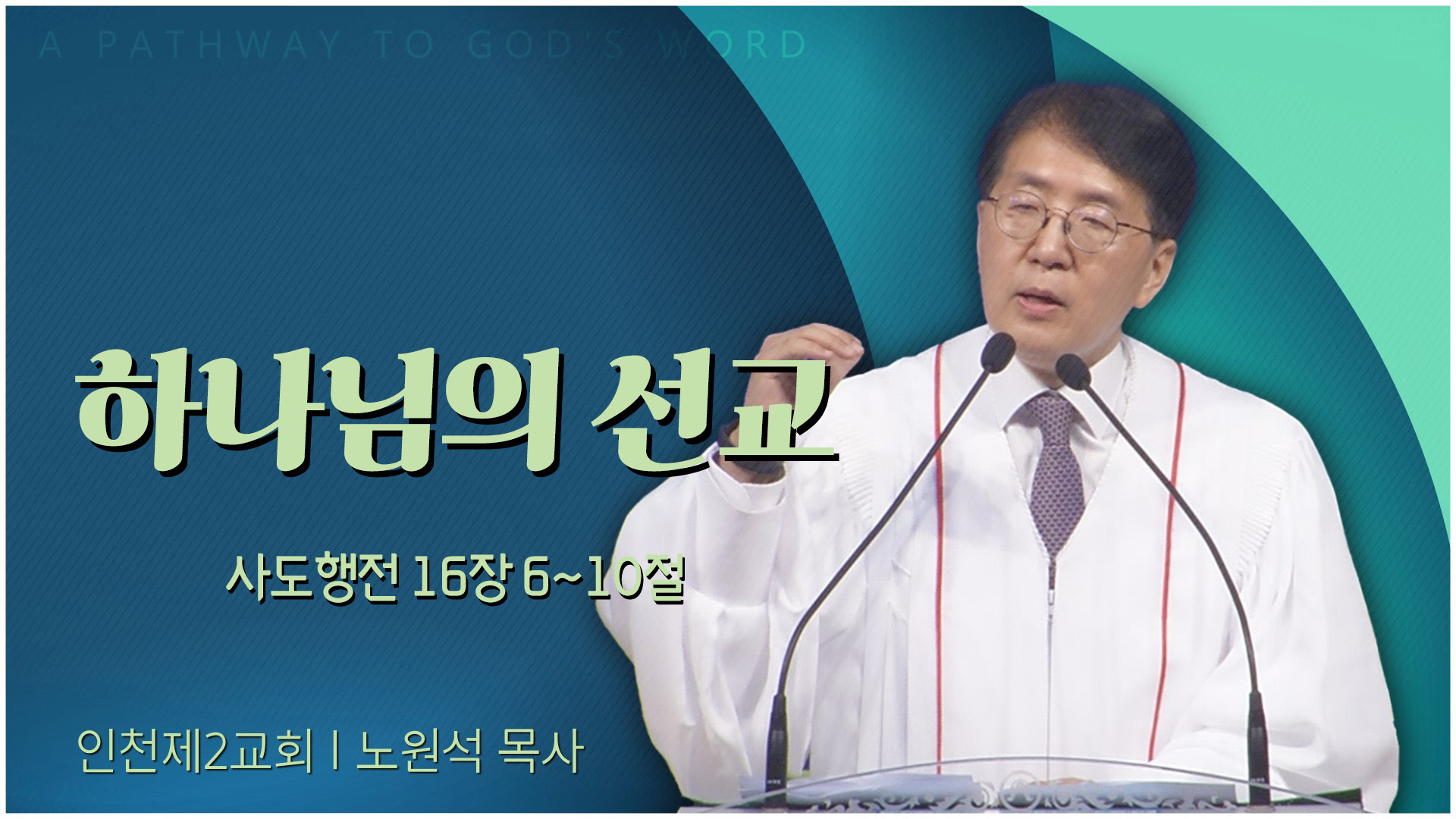 A PATHWAY TO GOD'S WORD

하나님의 선교

사도행전 16장 6~10절

인천제2교회 | 노원석 목사